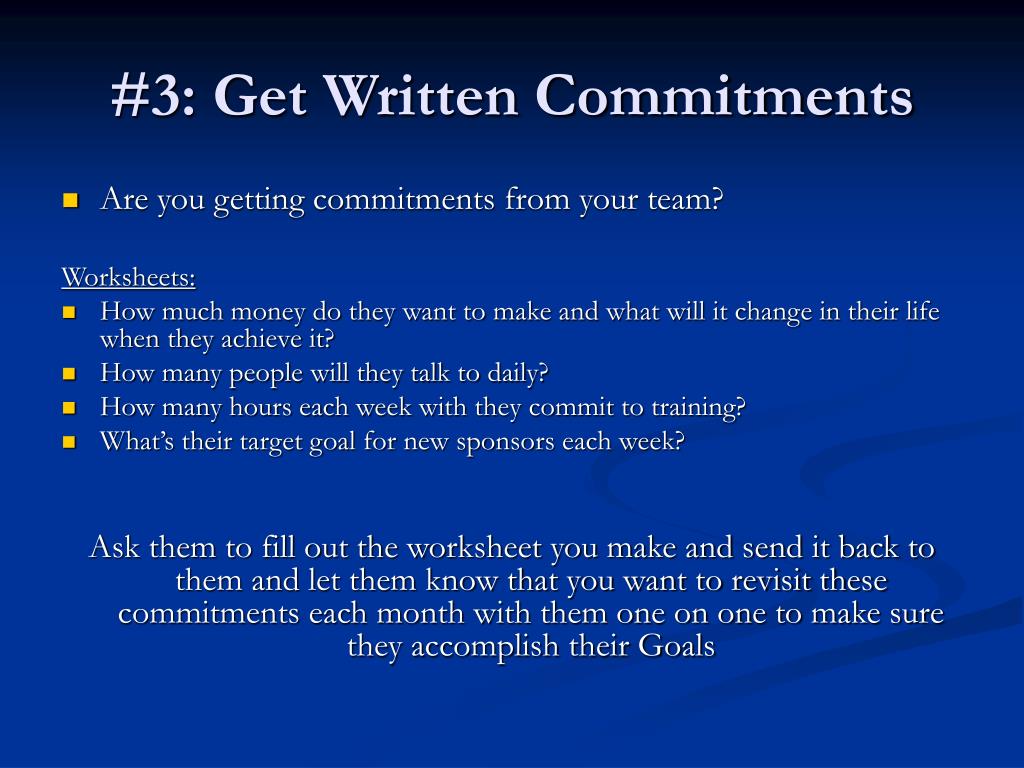 #3: Get Written Commitments

Are you getting commitments from your team?

Worksheets:

How much money do they want to make and what will it change in their life when they achieve it?

How many people will they talk to daily?

How many hours each week with they commit to training?

What's their target goal for new sponsors each week?

Ask them to fill out the worksheet you make and send it back to them and let them know that you want to revisit these commitments each month with them one on one to make sure they accomplish their Goals